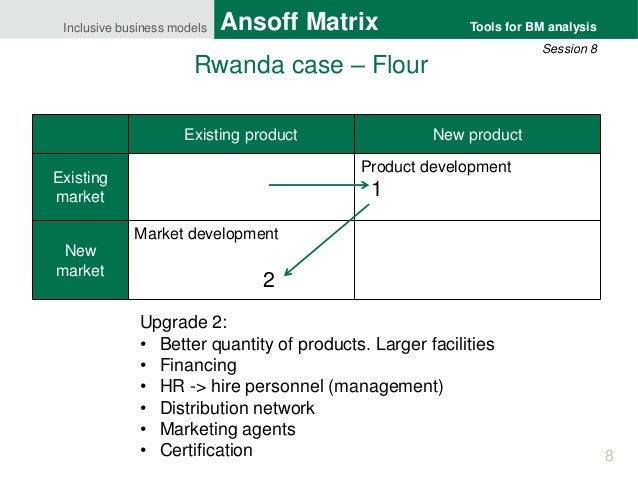 Inclusive business models Ansoff Matrix Tools for BM analysis

Session 8

Rwanda case – Flour

| | Existing product | New product |
|---|---|---|
| Existing market | | Product development 1 |
| New market | Market development 2 | |

Upgrade 2:
• Better quantity of products. Larger facilities
• Financing
• HR -> hire personnel (management)
• Distribution network
• Marketing agents
• Certification

8